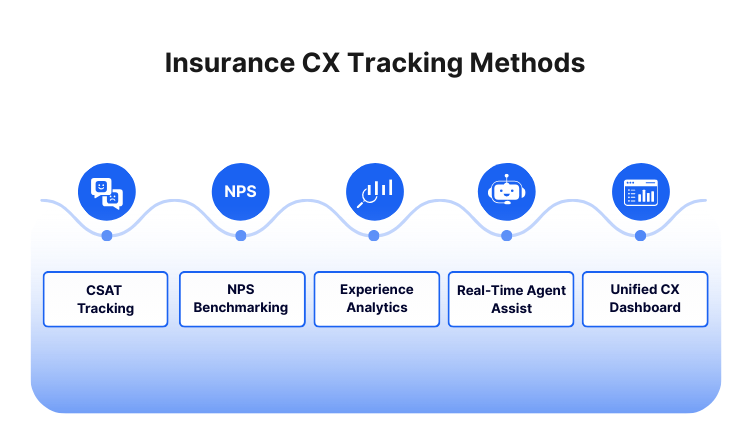 Insurance CX Tracking Methods

NPS

CSAT Tracking

NPS Benchmarking

Experience Analytics

Real-Time Agent Assist

Unified CX Dashboard